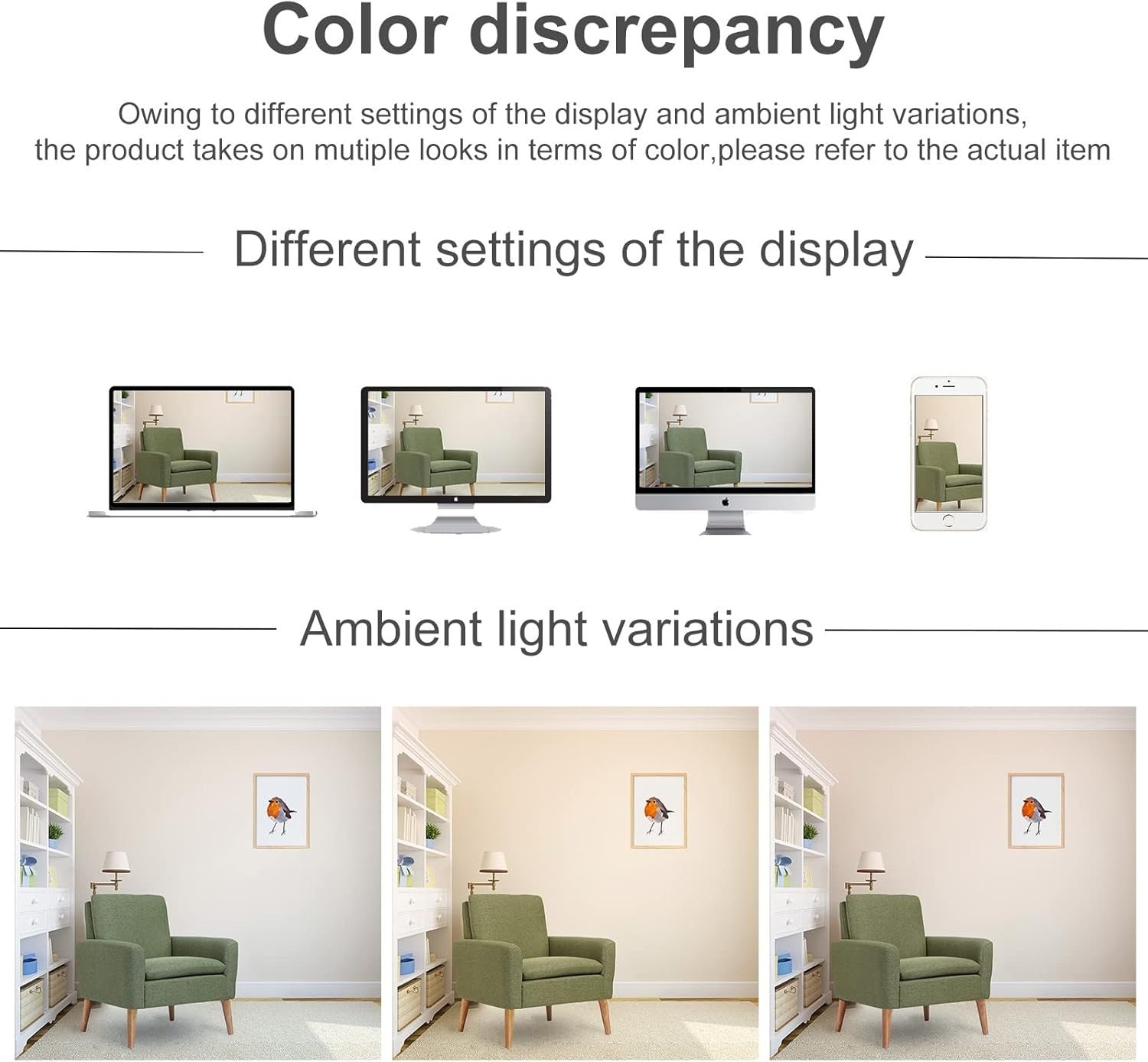 Color discrepancy

Owing to different settings of the display and ambient light variations, the product takes on mutiple looks in terms of color,please refer to the actual item

Different settings of the display

Ambient light variations